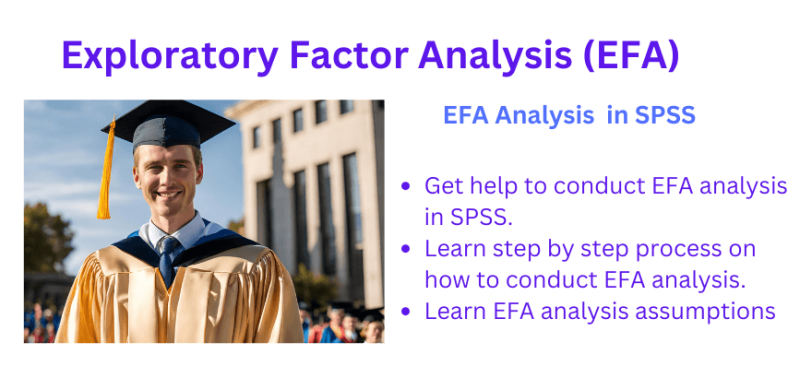 Exploratory Factor Analysis (EFA)

EFA Analysis in SPSS

- Get help to conduct EFA analysis in SPSS.
- Learn step by step process on how to conduct EFA analysis.
- Learn EFA analysis assumptions